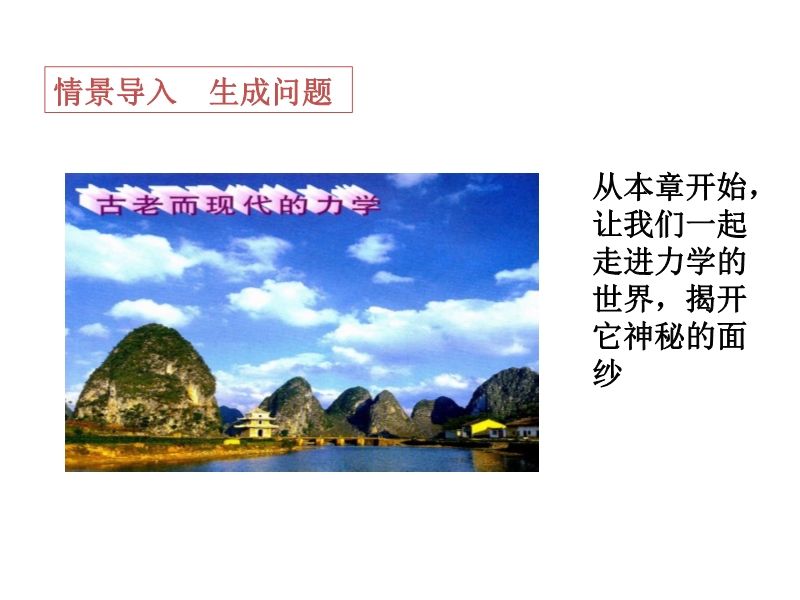 情景导入　生成问题

古老而现代的力学

从本章开始，让我们一起走进力学的世界，揭开它神秘的面纱